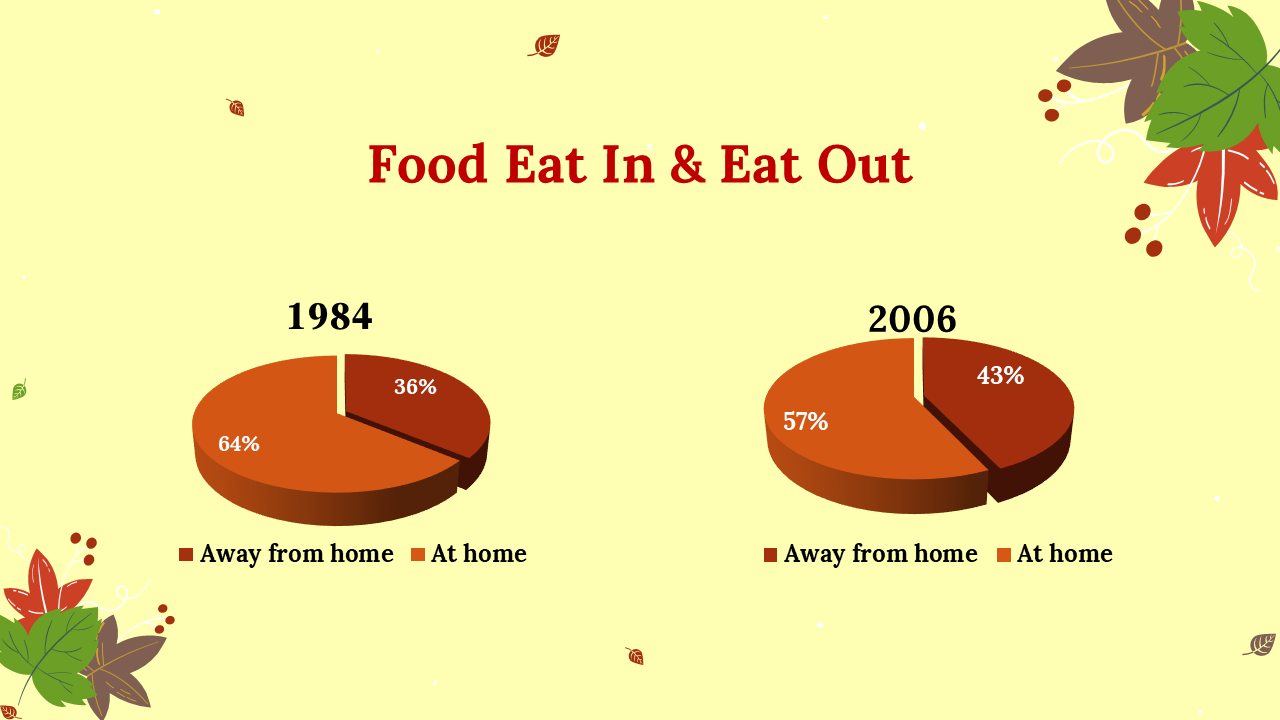 Food Eat In & Eat Out

1984

36%

64%

Away from home At home

2006

43%

57%

Away from home At home